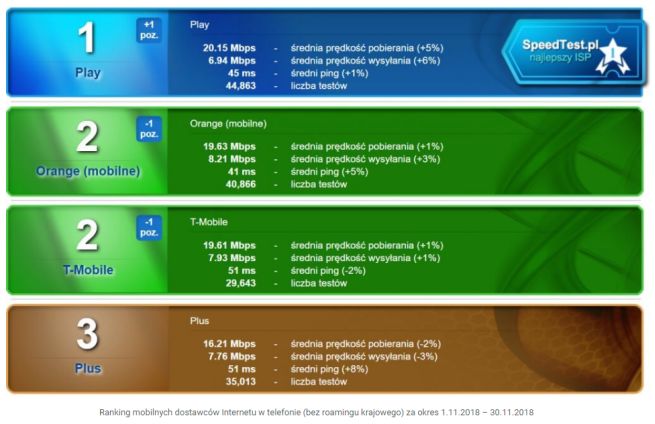 1
+1 poz.
Play

Play
20.15 Mbps - średnia prędkość pobierania (+5%)
6.94 Mbps - średnia prędkość wysyłania (+6%)
45 ms - średni ping (+1%)
44,863 - liczba testów

SpeedTest.pl
najlepszy ISP
1

2
-1 poz.
Orange (mobilne)

Orange (mobilne)
19.63 Mbps - średnia prędkość pobierania (+1%)
8.21 Mbps - średnia prędkość wysyłania (+3%)
41 ms - średni ping (+5%)
40,866 - liczba testów

2
-1 poz.
T-Mobile

T-Mobile
19.61 Mbps - średnia prędkość pobierania (+1%)
7.93 Mbps - średnia prędkość wysyłania (+1%)
51 ms - średni ping (-2%)
29,643 - liczba testów

3
Plus

Plus
16.21 Mbps - średnia prędkość pobierania (-2%)
7.76 Mbps - średnia prędkość wysyłania (-3%)
51 ms - średni ping (+8%)
35,013 - liczba testów

Ranking mobilnych dostawców Internetu w telefonie (bez roamingu krajowego) za okres 1.11.2018 – 30.11.2018